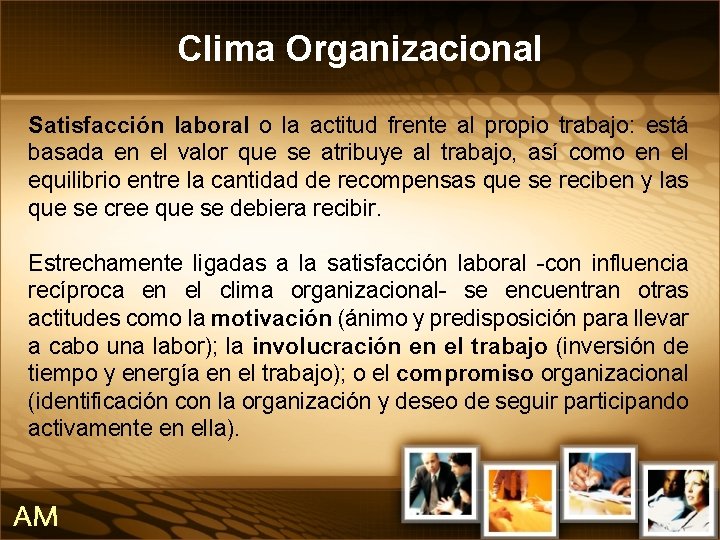 Clima Organizacional

Satisfacción laboral o la actitud frente al propio trabajo: está basada en el valor que se atribuye al trabajo, así como en el equilibrio entre la cantidad de recompensas que se reciben y las que se cree que se debiera recibir.

Estrechamente ligadas a la satisfacción laboral -con influencia recíproca en el clima organizacional- se encuentran otras actitudes como la motivación (ánimo y predisposición para llevar a cabo una labor); la involucración en el trabajo (inversión de tiempo y energía en el trabajo); o el compromiso organizacional (identificación con la organización y deseo de seguir participando activamente en ella).

AM